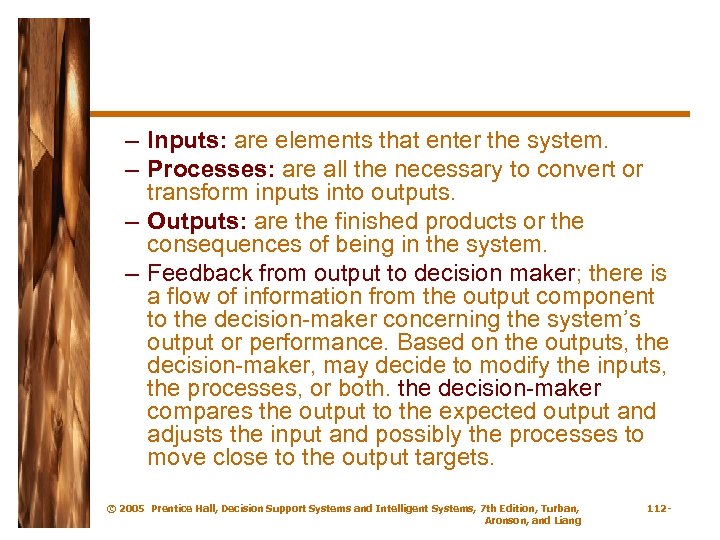 – **Inputs:** are elements that enter the system.

– **Processes:** are all the necessary to convert or transform inputs into outputs.

– **Outputs:** are the finished products or the consequences of being in the system.

– Feedback from output to decision maker; there is a flow of information from the output component to the decision-maker concerning the system's output or performance. Based on the outputs, the decision-maker, may decide to modify the inputs, the processes, or both. the decision-maker compares the output to the expected output and adjusts the input and possibly the processes to move close to the output targets.

© 2005 Prentice Hall, Decision Support Systems and Intelligent Systems, 7th Edition, Turban, Aronson, and Liang

112-